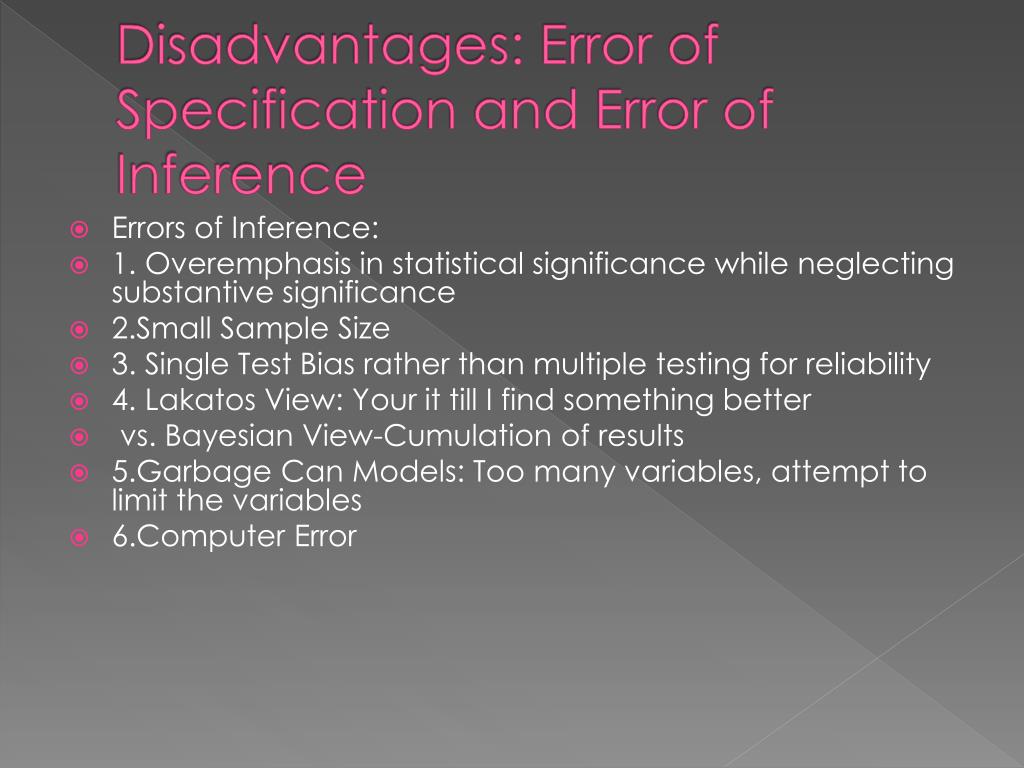 Disadvantages: Error of Specification and Error of Inference

Errors of Inference:

1. Overemphasis in statistical significance while neglecting substantive significance

2.Small Sample Size

3. Single Test Bias rather than multiple testing for reliability

4. Lakatos View: Your it till I find something better

vs. Bayesian View-Cumulation of results

5.Garbage Can Models: Too many variables, attempt to limit the variables

6.Computer Error